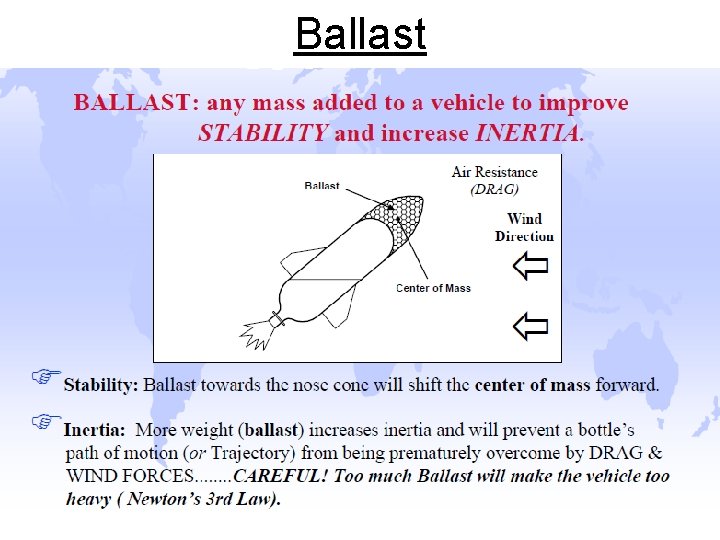 Ballast

BALLAST: any mass added to a vehicle to improve STABILITY and increase INERTIA.

Ballast

Air Resistance (DRAG)

Wind Direction

Center of Mass

Stability: Ballast towards the nose cone will shift the center of mass forward.

Inertia: More weight (ballast) increases inertia and will prevent a bottle's path of motion (or Trajectory) from being prematurely overcome by DRAG & WIND FORCES........CAREFUL! Too much Ballast will make the vehicle too heavy ( Newton's 3rd Law).